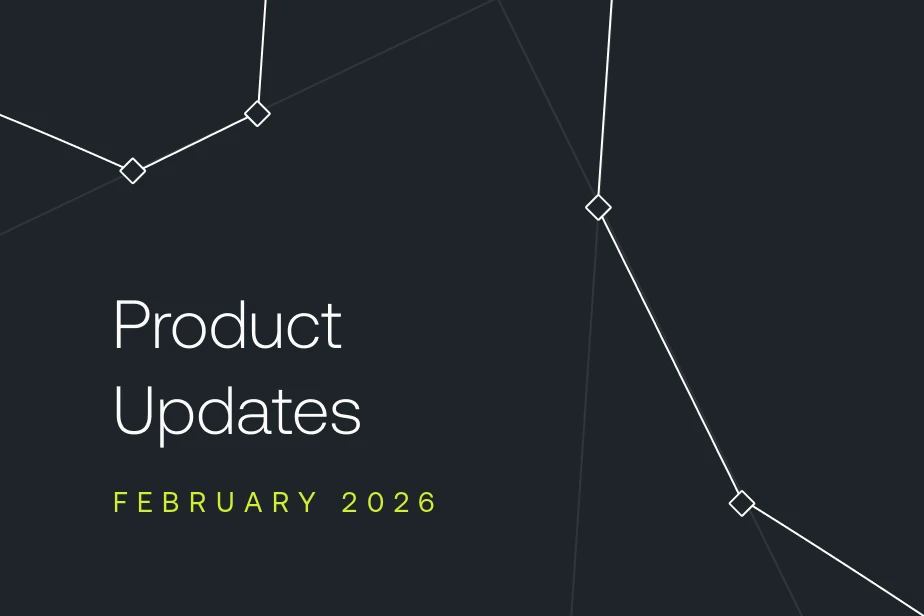 Product Updates

FEBRUARY 2026